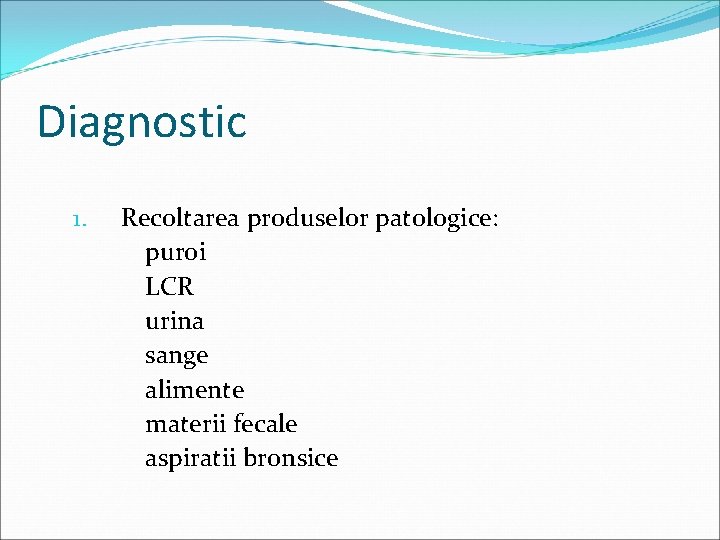 Diagnostic

1. Recoltarea produselor patologice:
puroi
LCR
urina
sange
alimente
materii fecale
aspiratii bronsice